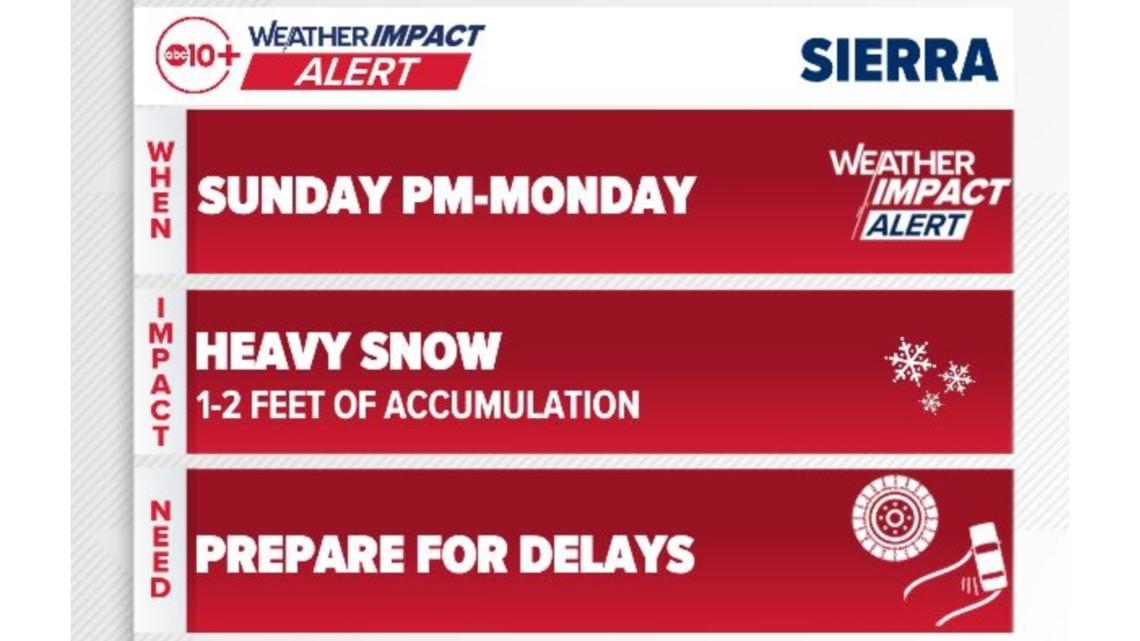 abc10+ WEATHER IMPACT ALERT

SIERRA

WHEN

SUNDAY PM-MONDAY

WEATHER IMPACT ALERT

IMPACT

HEAVY SNOW
1-2 FEET OF ACCUMULATION

NEED

PREPARE FOR DELAYS